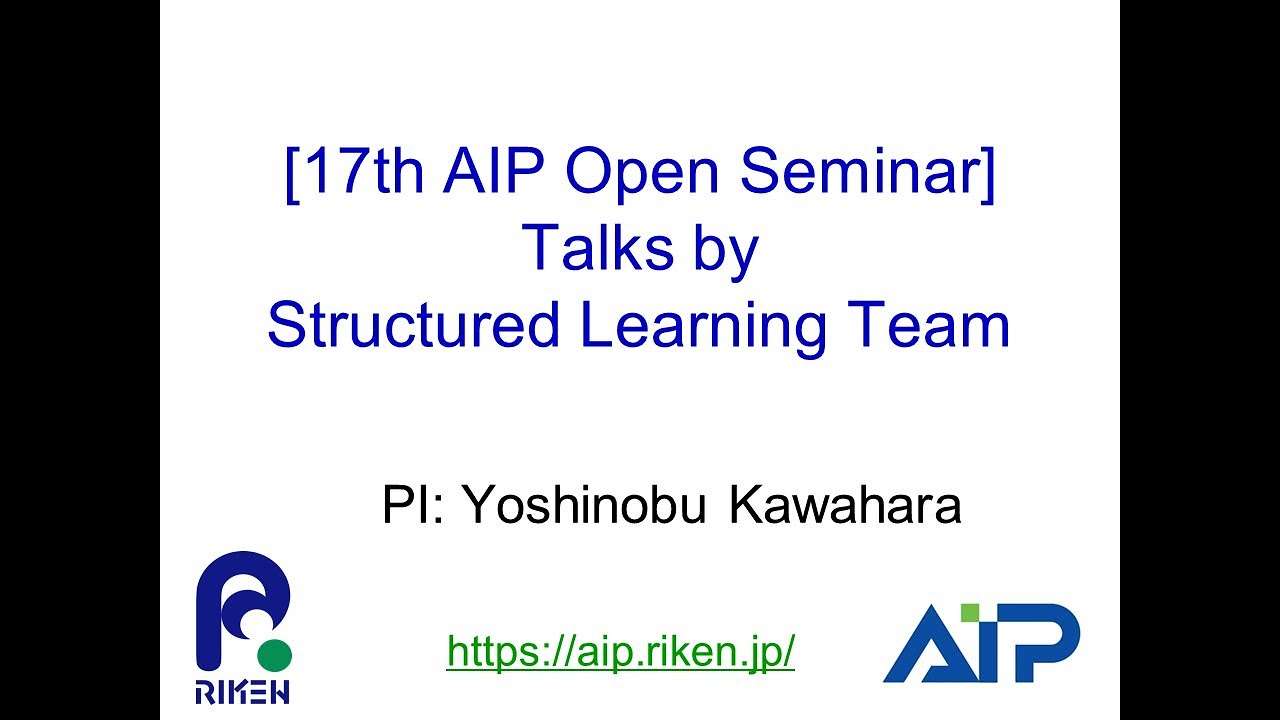 [17th AIP Open Seminar]
Talks by
Structured Learning Team

PI: Yoshinobu Kawahara

RIKEN

https://aip.riken.jp/

AIP